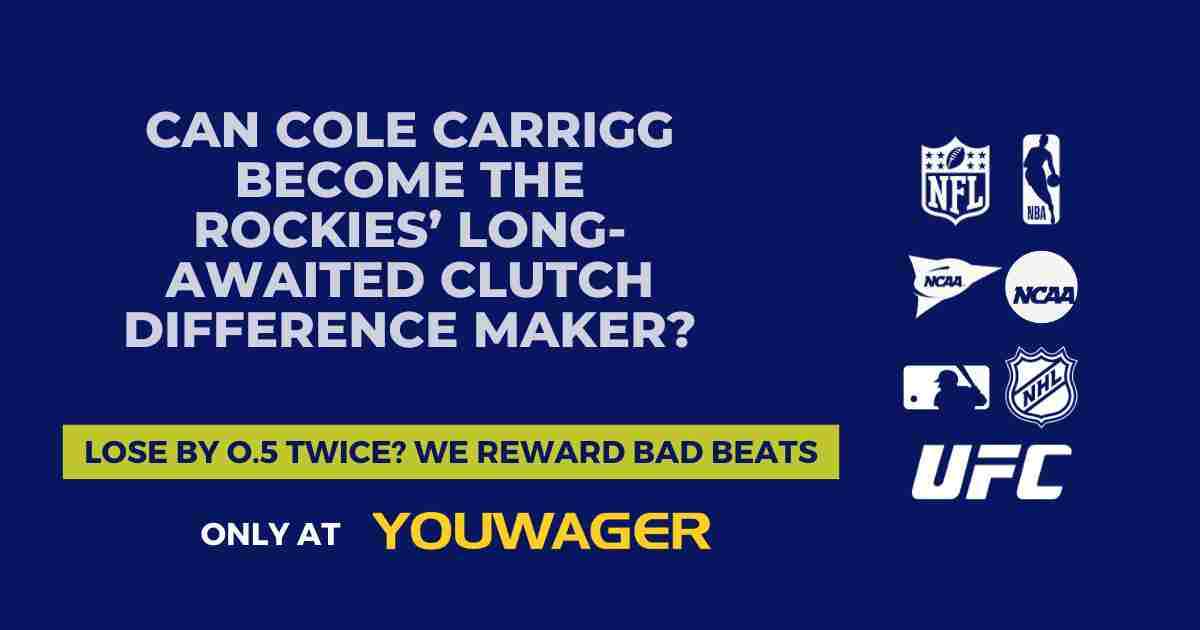 CAN COLE CARRIGG BECOME THE ROCKIES' LONG-AWAITED CLUTCH DIFFERENCE MAKER?

LOSE BY 0.5 TWICE? WE REWARD BAD BEATS

ONLY AT YOUWAGER

NFL
NBA
NCAA
NCAA
NHL
UFC